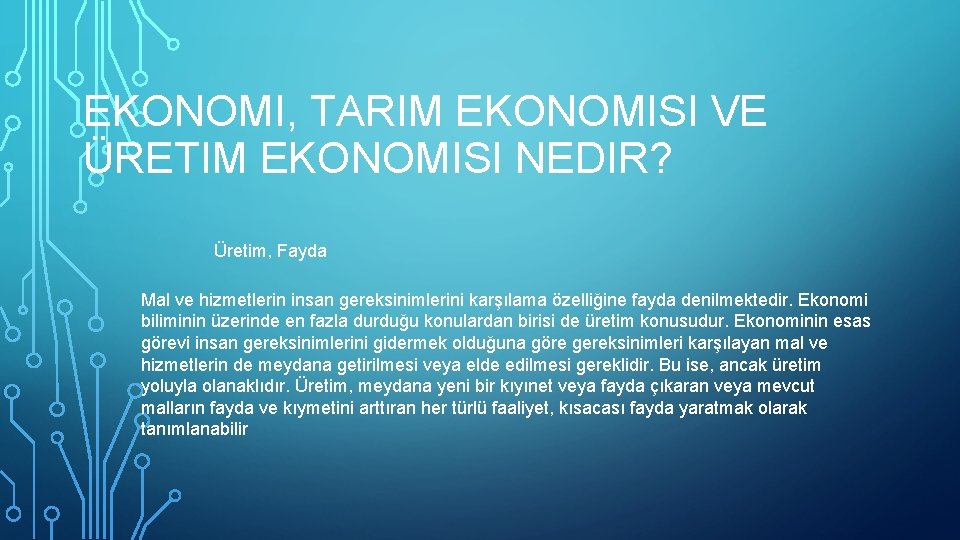 EKONOMI, TARIM EKONOMISI VE ÜRETIM EKONOMISI NEDIR?

Üretim, Fayda

Mal ve hizmetlerin insan gereksinimlerini karşılama özelliğine fayda denilmektedir. Ekonomi biliminin üzerinde en fazla durduğu konulardan birisi de üretim konusudur. Ekonominin esas görevi insan gereksinimlerini gidermek olduğuna göre gereksinimleri karşılayan mal ve hizmetlerin de meydana getirilmesi veya elde edilmesi gereklidir. Bu ise, ancak üretim yoluyla olanaklıdır. Üretim, meydana yeni bir kıyınet veya fayda çıkaran veya mevcut malların fayda ve kıymetini arttıran her türlü faaliyet, kısacası fayda yaratmak olarak tanımlanabilir